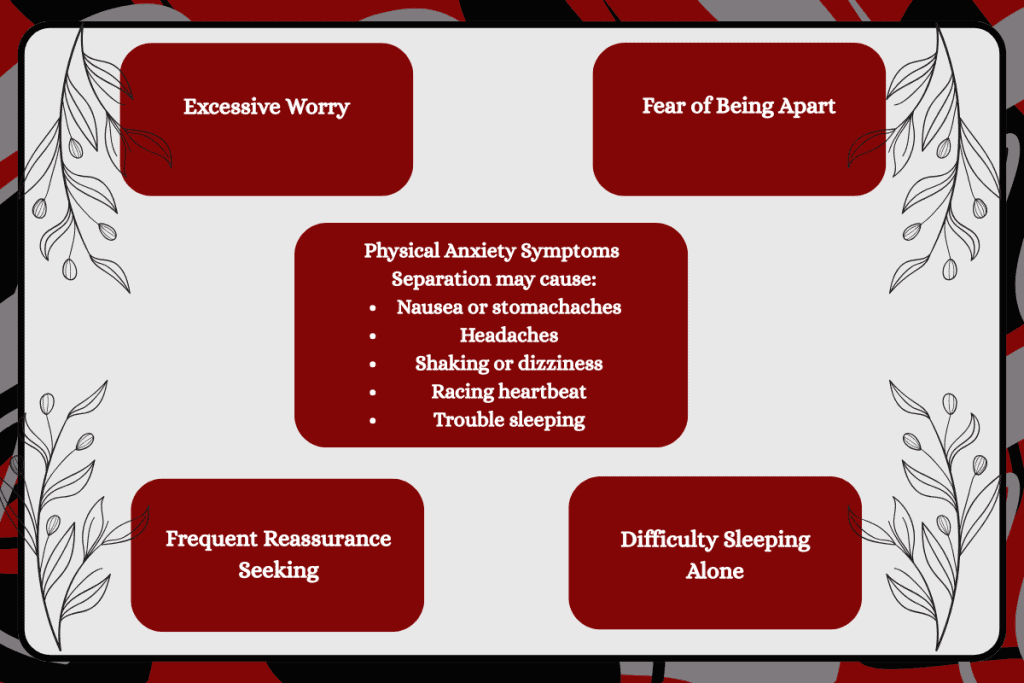 Excessive Worry

Fear of Being Apart

Physical Anxiety Symptoms
Separation may cause:
- Nausea or stomachaches
- Headaches
- Shaking or dizziness
- Racing heartbeat
- Trouble sleeping

Frequent Reassurance Seeking

Difficulty Sleeping Alone